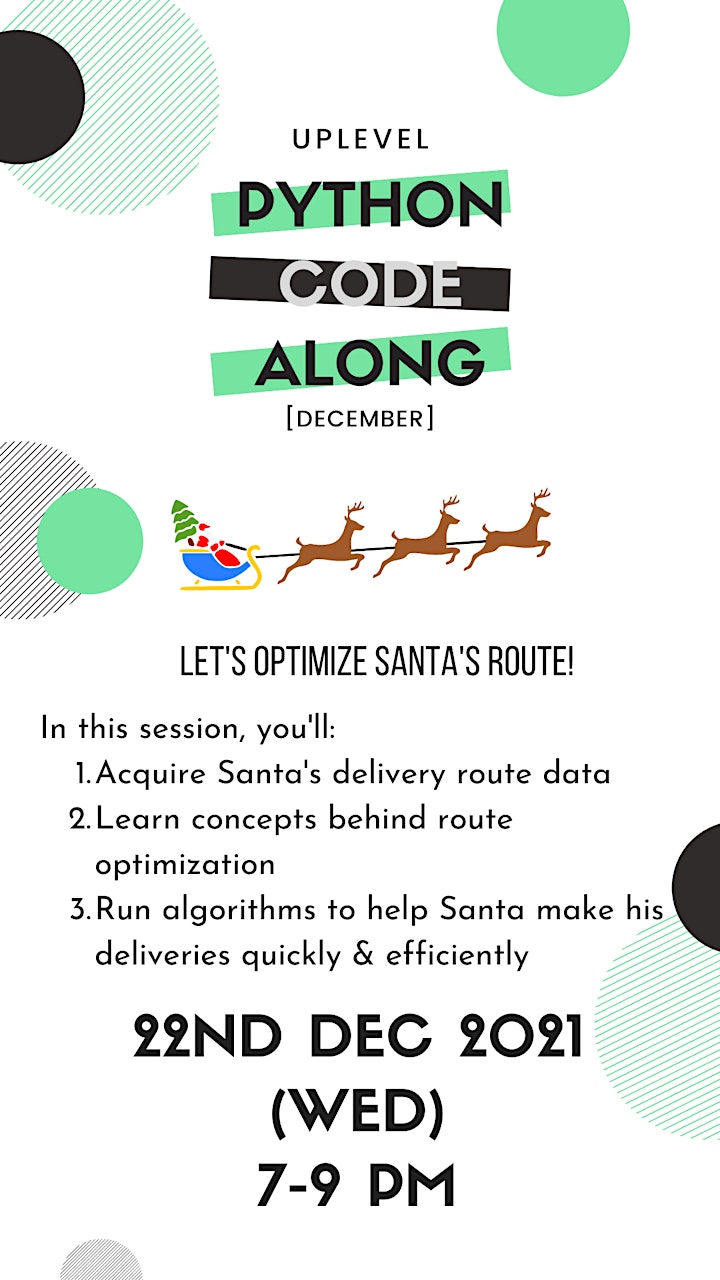 UPLEVEL

PYTHON
CODE
ALONG
[DECEMBER]

LET'S OPTIMIZE SANTA'S ROUTE!

In this session, you'll:
1. Acquire Santa's delivery route data
2. Learn concepts behind route optimization
3. Run algorithms to help Santa make his deliveries quickly & efficiently

22ND DEC 2021
(WED)
7-9 PM